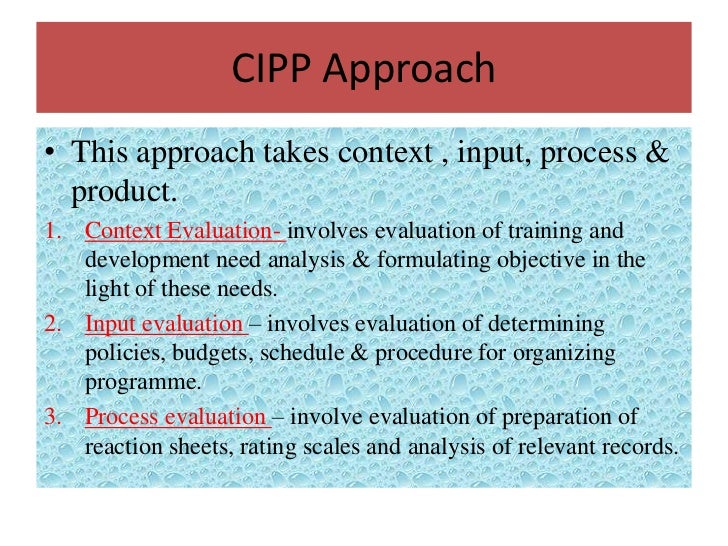 CIPP Approach

• This approach takes context , input, process & product.

1. Context Evaluation- involves evaluation of training and development need analysis & formulating objective in the light of these needs.

2. Input evaluation – involves evaluation of determining policies, budgets, schedule & procedure for organizing programme.

3. Process evaluation – involve evaluation of preparation of reaction sheets, rating scales and analysis of relevant records.